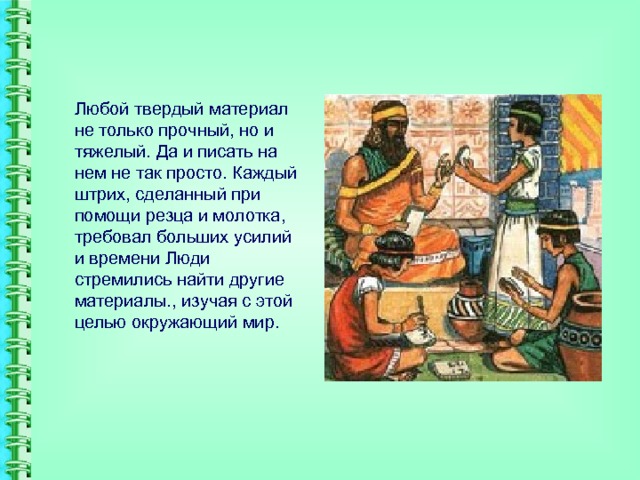 Любой твердый материал не только прочный, но и тяжелый. Да и писать на нем не так просто. Каждый штрих, сделанный при помощи резца и молотка, требовал больших усилий и времени Люди стремились найти другие материалы., изучая с этой целью окружающий мир.